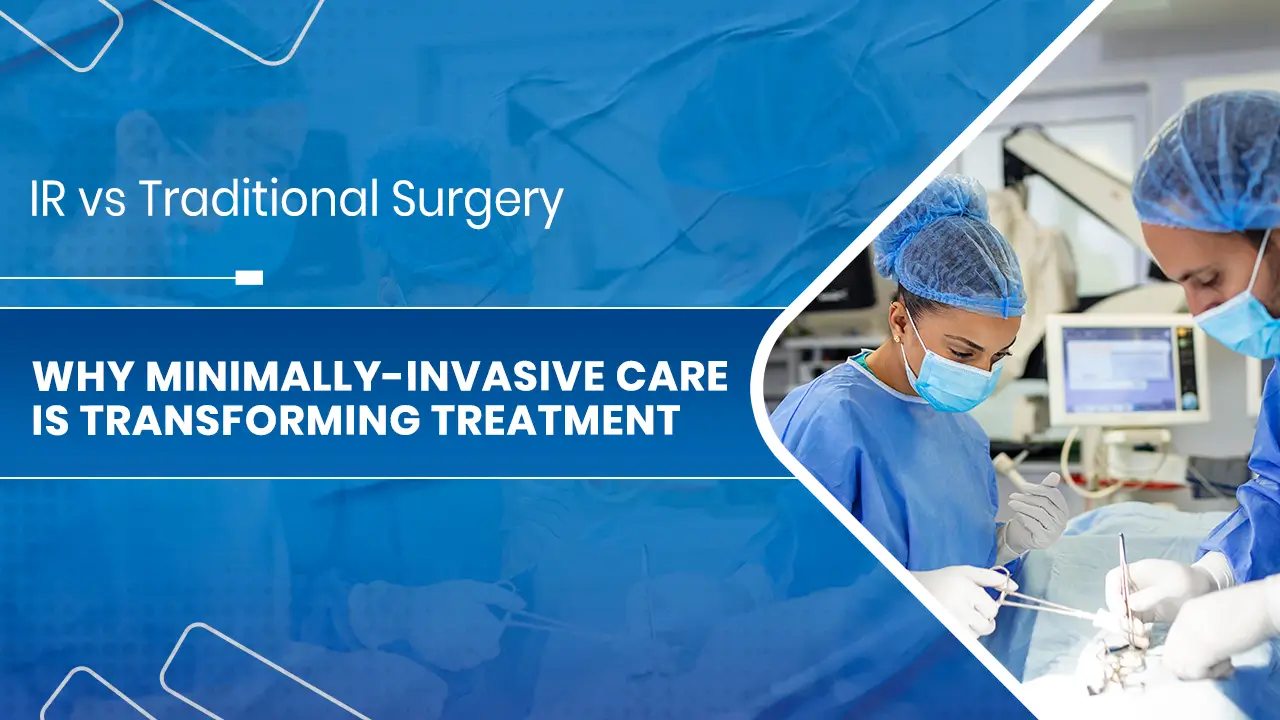 IR vs Traditional Surgery

WHY MINIMALLY-INVASIVE CARE IS TRANSFORMING TREATMENT